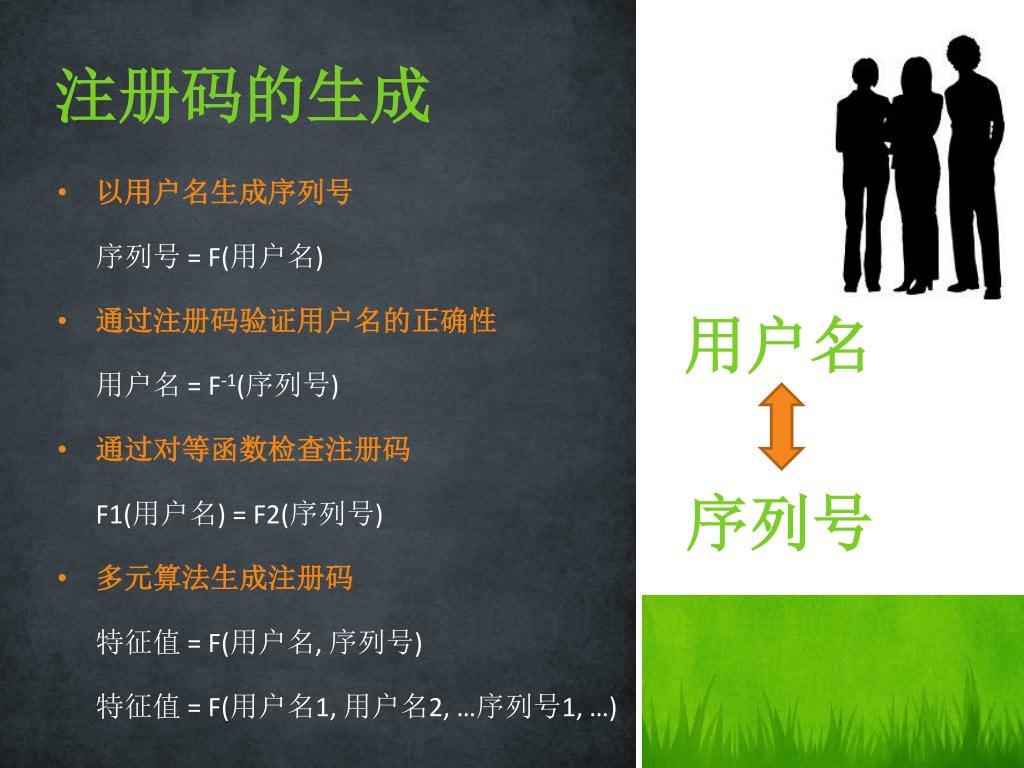 注册码的生成

• 以用户名生成序列号

序列号 = F(用户名)

• 通过注册码验证用户名的正确性

用户名 = $F^{-1}$(序列号)

• 通过对等函数检查注册码

F1(用户名) = F2(序列号)

• 多元算法生成注册码

特征值 = F(用户名, 序列号)

特征值 = F(用户名1, 用户名2, …序列号1, …)

用户名

序列号